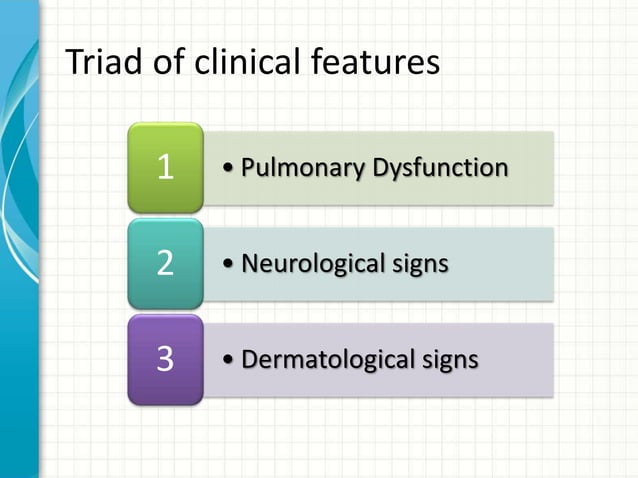 Triad of clinical features

1

• Pulmonary Dysfunction

2

• Neurological signs

3

• Dermatological signs